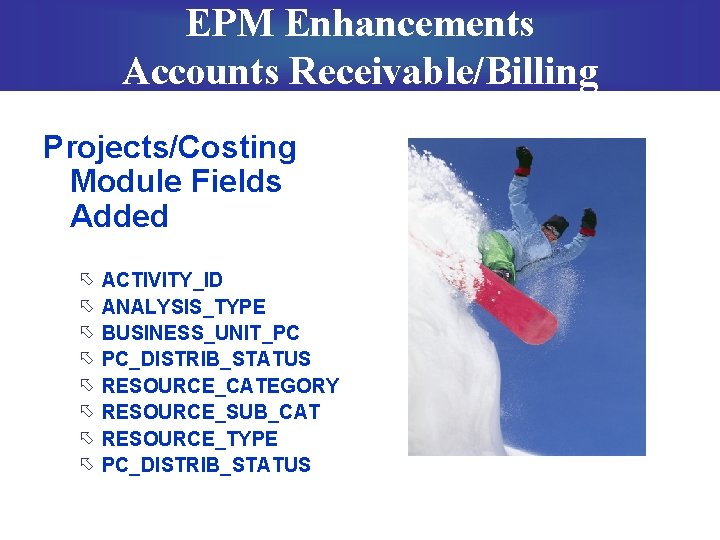 EPM Enhancements
Accounts Receivable/Billing

Projects/Costing Module Fields Added

ACTIVITY_ID
ANALYSIS_TYPE
BUSINESS_UNIT_PC
PC_DISTRIB_STATUS
RESOURCE_CATEGORY
RESOURCE_SUB_CAT
RESOURCE_TYPE
PC_DISTRIB_STATUS